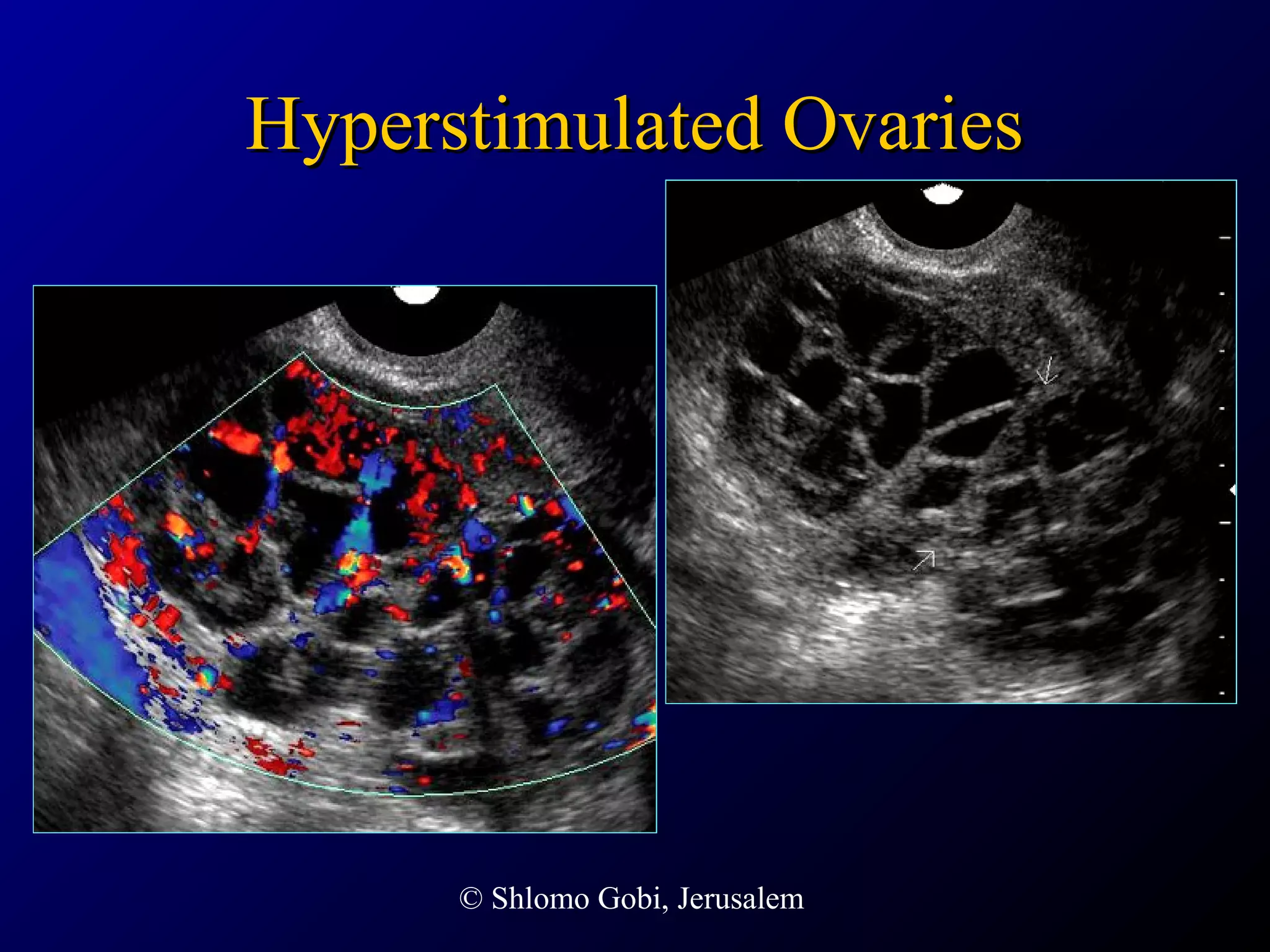 Hyperstimulated Ovaries

© Shlomo Gobi, Jerusalem